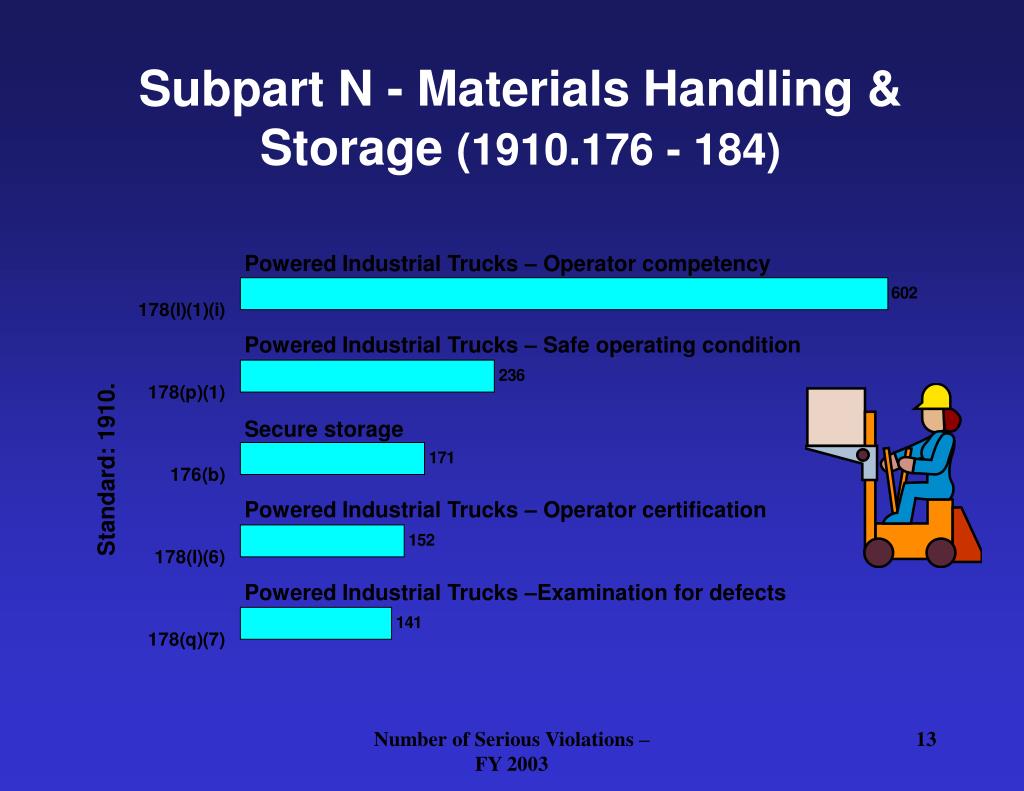 Subpart N - Materials Handling & Storage (1910.176 - 184)

Standard: 1910.

Powered Industrial Trucks – Operator competency

178(l)(1)(i)

602

Powered Industrial Trucks – Safe operating condition

178(p)(1)

236

Secure storage

176(b)

171

Powered Industrial Trucks – Operator certification

178(l)(6)

152

Powered Industrial Trucks –Examination for defects

178(q)(7)

141

Number of Serious Violations – FY 2003

13